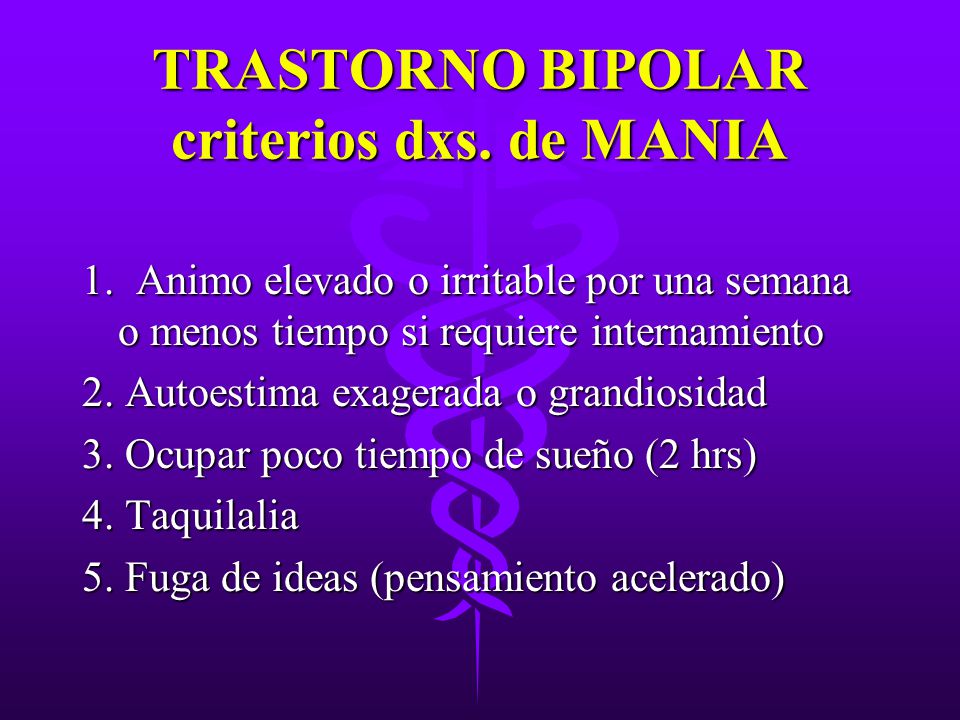 TRASTORNO BIPOLAR
criterios dxs. de MANIA

1. Animo elevado o irritable por una semana o menos tiempo si requiere internamiento

2. Autoestima exagerada o grandiosidad

3. Ocupar poco tiempo de sueño (2 hrs)

4. Taquilalia

5. Fuga de ideas (pensamiento acelerado)